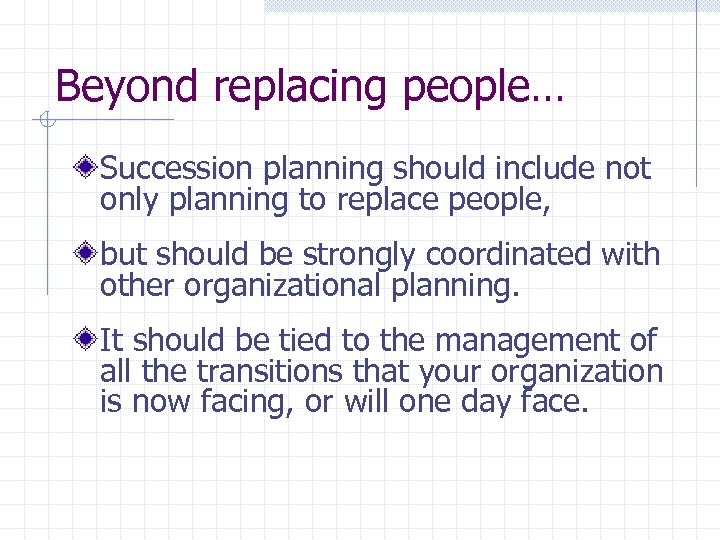 Beyond replacing people…

Succession planning should include not only planning to replace people,

but should be strongly coordinated with other organizational planning.

It should be tied to the management of all the transitions that your organization is now facing, or will one day face.